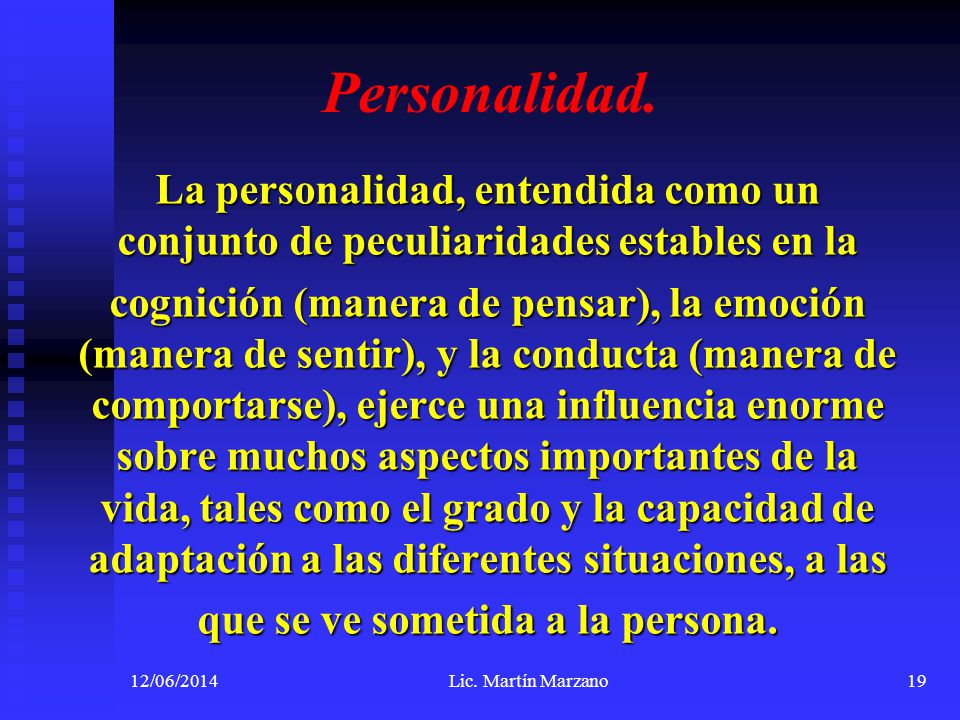 Personalidad.

La personalidad, entendida como un conjunto de peculiaridades estables en la cognición (manera de pensar), la emoción (manera de sentir), y la conducta (manera de comportarse), ejerce una influencia enorme sobre muchos aspectos importantes de la vida, tales como el grado y la capacidad de adaptación a las diferentes situaciones, a las que se ve sometida a la persona.

12/06/2014 Lic. Martín Marzano 19